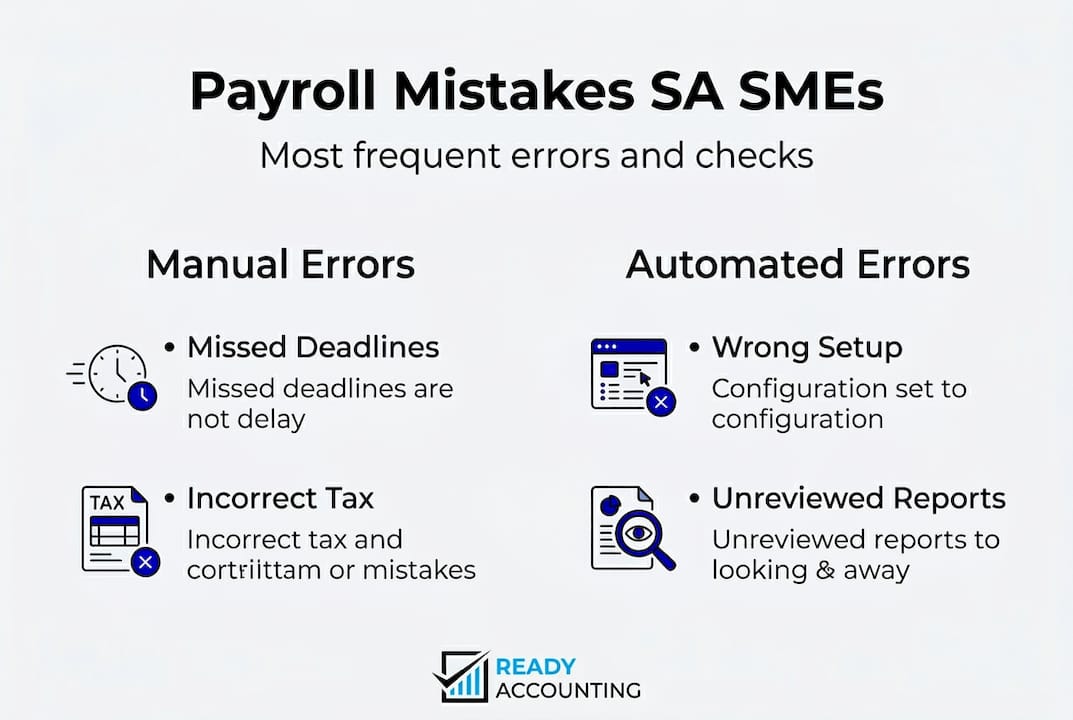 Payroll Mistakes SA SMEs

Most frequent errors and checks

Manual Errors

• Missed Deadlines
Missed deadlines are not delay

TAX

• Incorrect Tax
Incorrect tax and cortriittam or mistakes

Automated Errors

• Wrong Setup
Configuration set to configuration

• Unreviewed Reports
Unreviewed reports to looking & away

READY ACCOUNTING